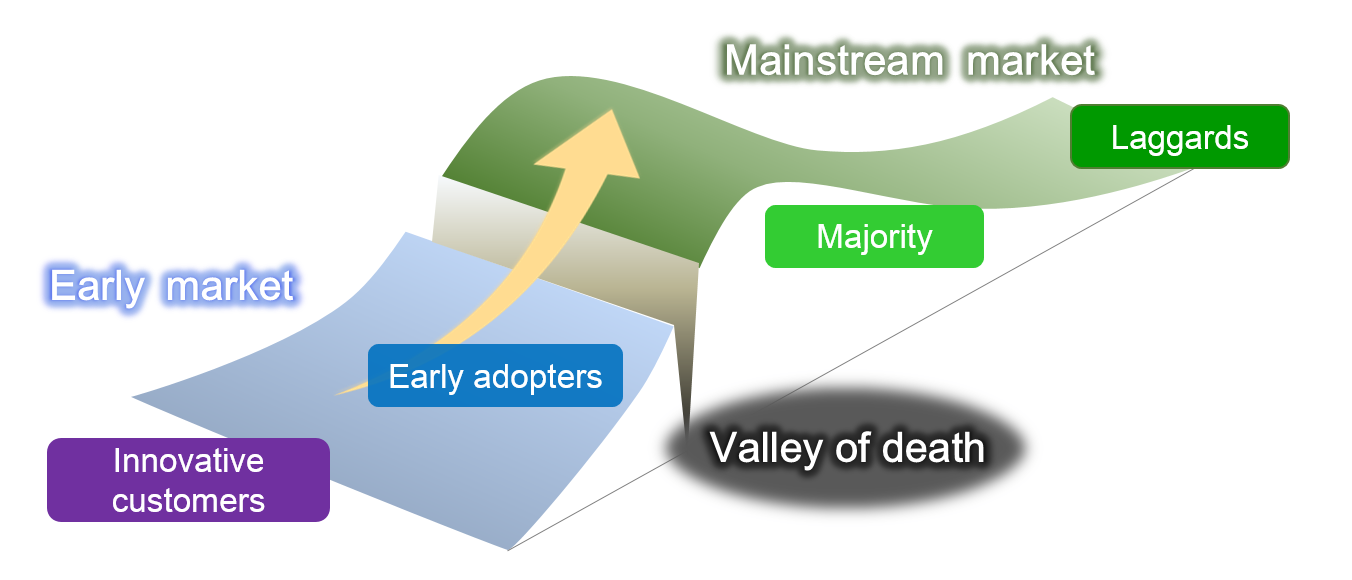 Mainstream market

Laggards

Majority

Early market

Early adopters

Innovative customers

Valley of death